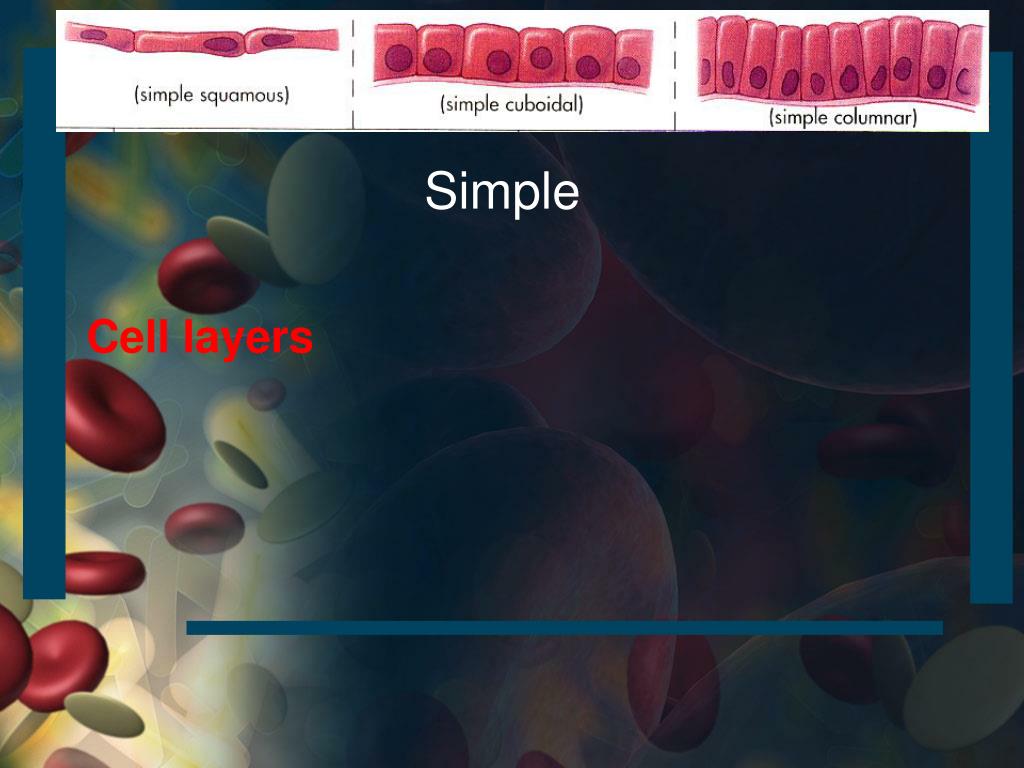 (simple squamous)

(simple cuboidal)

(simple columnar)

Simple

Cell layers